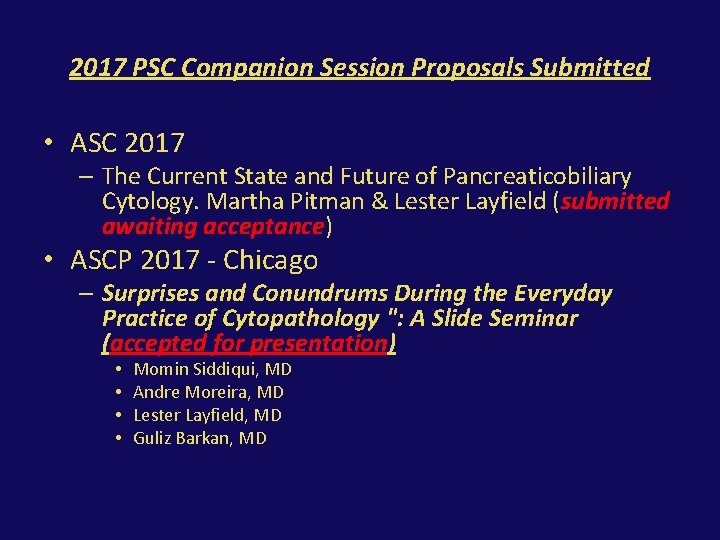 2017 PSC Companion Session Proposals Submitted

• ASC 2017
– The Current State and Future of Pancreaticobiliary Cytology. Martha Pitman & Lester Layfield (submitted awaiting acceptance)

• ASCP 2017 - Chicago
– Surprises and Conundrums During the Everyday Practice of Cytopathology ": A Slide Seminar (accepted for presentation)
• Momin Siddiqui, MD
• Andre Moreira, MD
• Lester Layfield, MD
• Guliz Barkan, MD